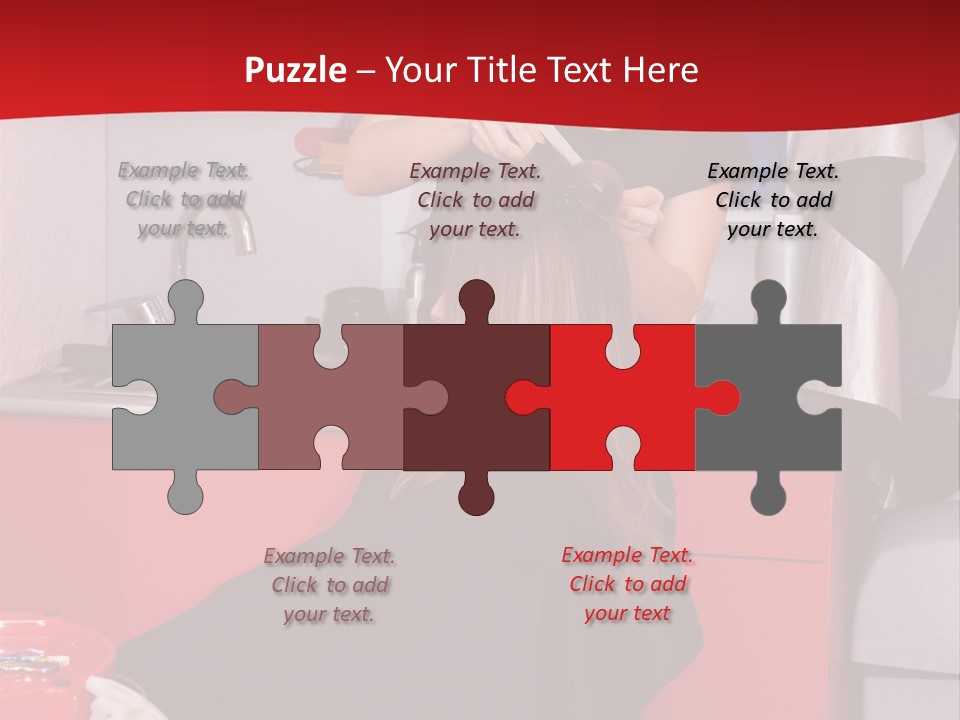 Puzzle – Your Title Text Here

Example Text. Click to add your text.

Example Text. Click to add your text.

Example Text. Click to add your text.

Example Text. Click to add your text.

Example Text. Click to add your text